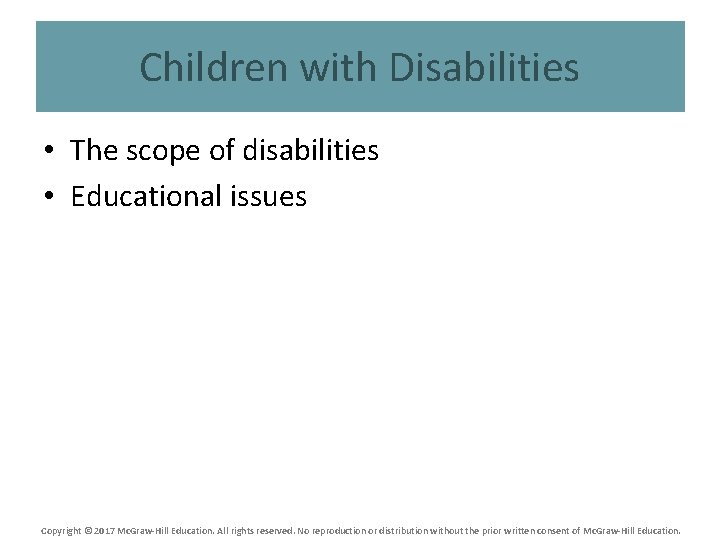 Children with Disabilities

• The scope of disabilities
• Educational issues

Copyright © 2017 McGraw-Hill Education. All rights reserved. No reproduction or distribution without the prior written consent of McGraw-Hill Education.